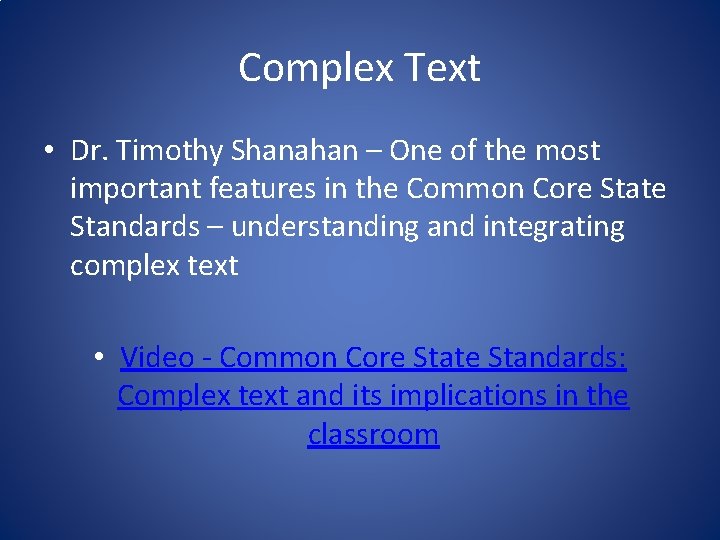 Complex Text

• Dr. Timothy Shanahan – One of the most important features in the Common Core State Standards – understanding and integrating complex text

• Video - Common Core State Standards: Complex text and its implications in the classroom